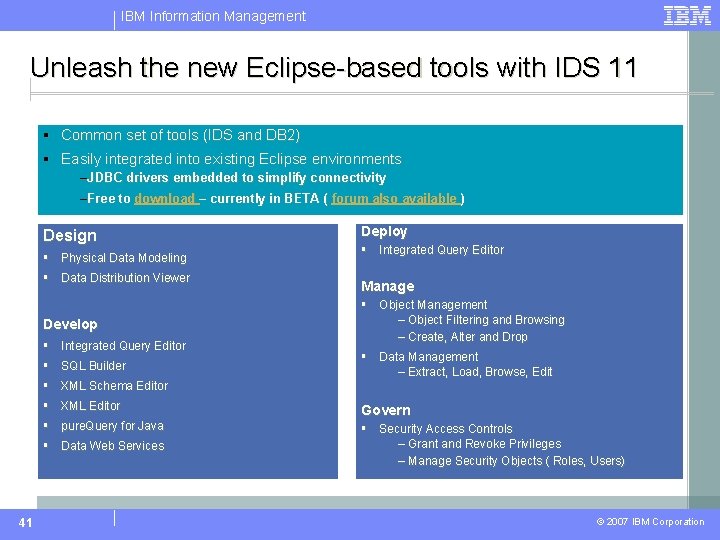 IBM Information Management

IBM

Unleash the new Eclipse-based tools with IDS 11

▪ Common set of tools (IDS and DB2)

▪ Easily integrated into existing Eclipse environments

–JDBC drivers embedded to simplify connectivity

–Free to download – currently in BETA ( forum also available )

Design

▪ Physical Data Modeling

▪ Data Distribution Viewer

Develop

▪ Integrated Query Editor

▪ SQL Builder

▪ XML Schema Editor

▪ XML Editor

▪ pureQuery for Java

▪ Data Web Services

Deploy

▪ Integrated Query Editor

Manage

▪ Object Management

– Object Filtering and Browsing

– Create, Alter and Drop

▪ Data Management

– Extract, Load, Browse, Edit

Govern

▪ Security Access Controls

– Grant and Revoke Privileges

– Manage Security Objects ( Roles, Users)

41

© 2007 IBM Corporation